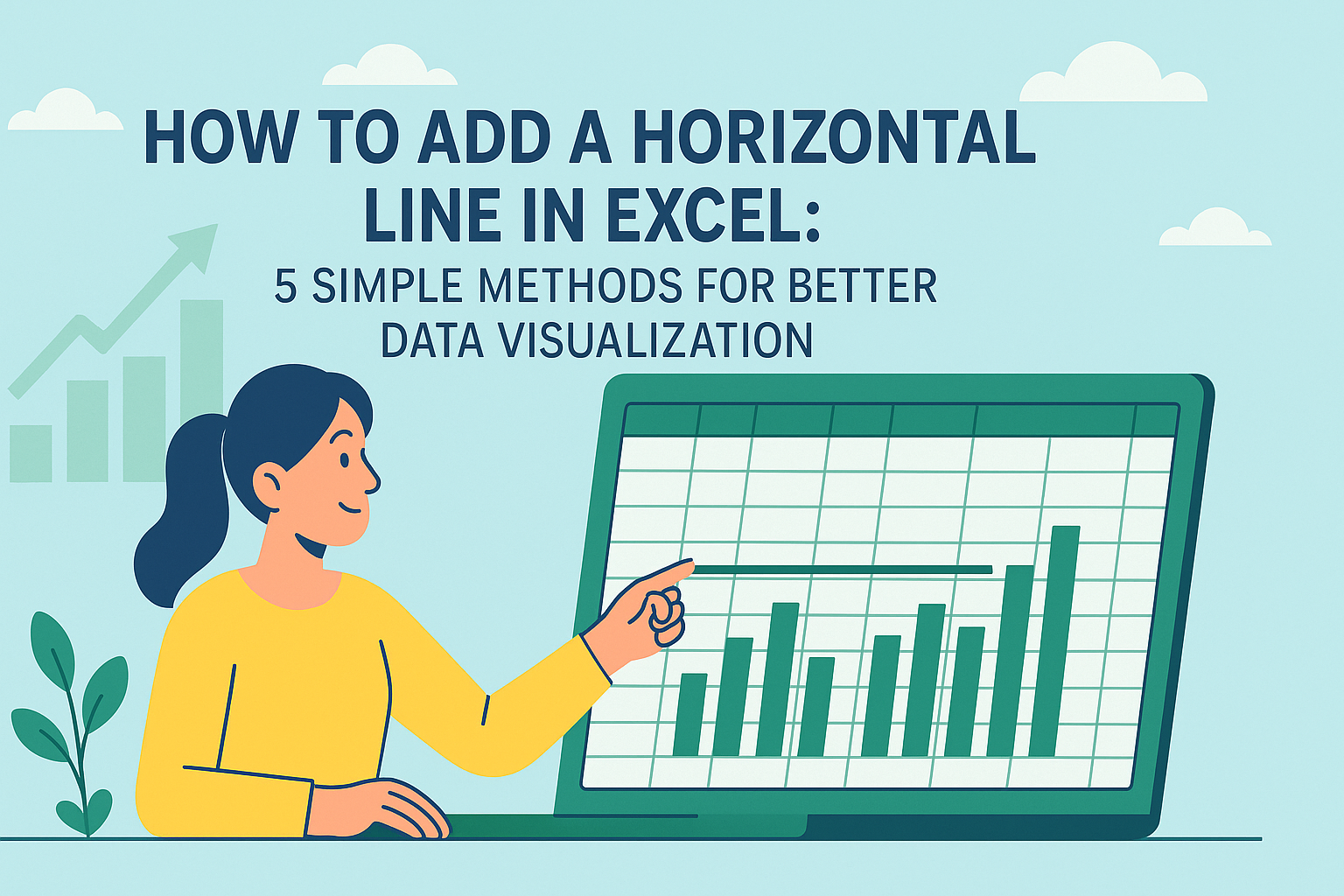 HOW TO ADD A HORIZONTAL LINE IN EXCEL:

5 SIMPLE METHODS FOR BETTER DATA VISUALIZATION